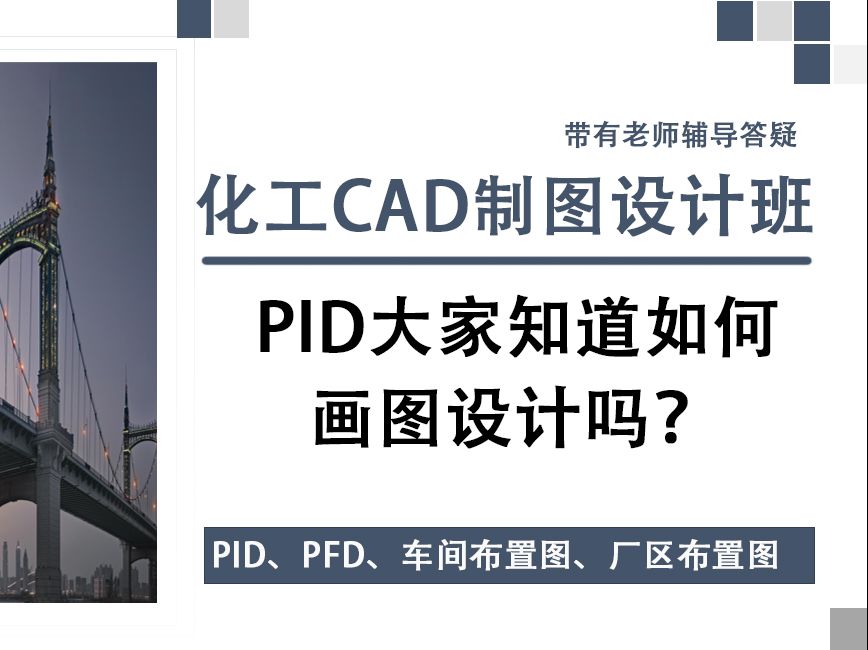 带有老师辅导答疑

化工CAD制图设计班

PID大家知道如何画图设计吗？

PID、PFD、车间布置图、厂区布置图